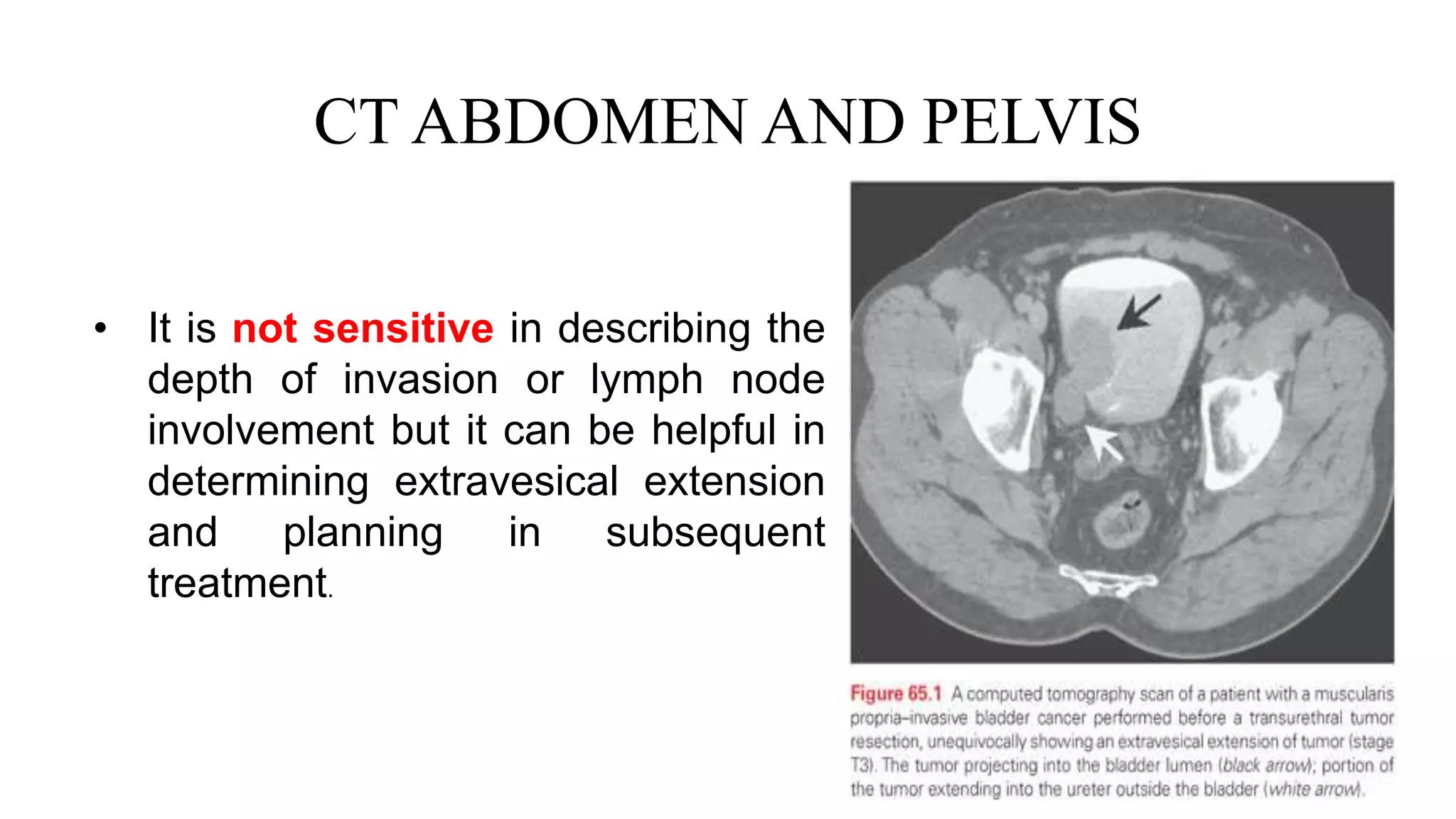 CT ABDOMEN AND PELVIS

• It is not sensitive in describing the depth of invasion or lymph node involvement but it can be helpful in determining extravesical extension and planning in subsequent treatment.

Figure 65.1 A computed tomography scan of a patient with a muscularis propria–invasive bladder cancer performed before a transurethral tumor resection, unequivocally showing an extravesical extension of tumor (stage T3). The tumor projecting into the bladder lumen (black arrow); portion of the tumor extending into the ureter outside the bladder (white arrow).